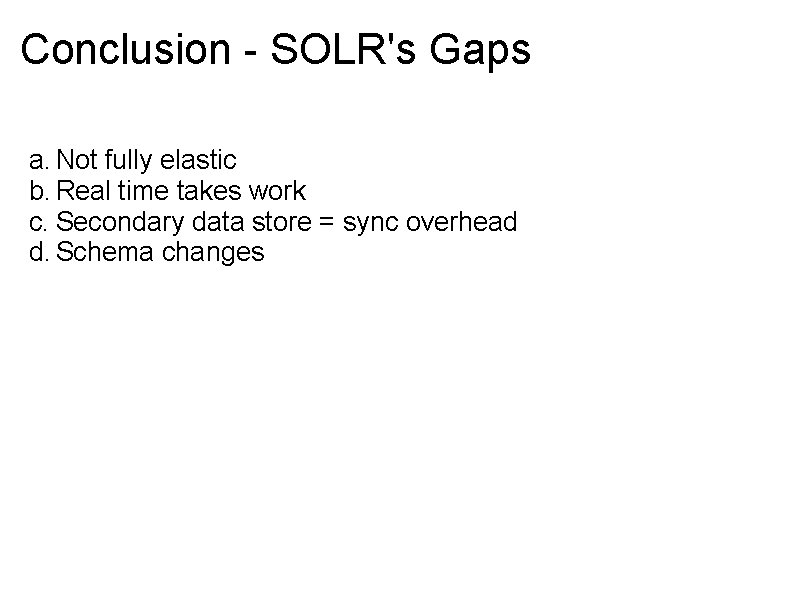 Conclusion - SOLR's Gaps

a. Not fully elastic
b. Real time takes work
c. Secondary data store = sync overhead
d. Schema changes